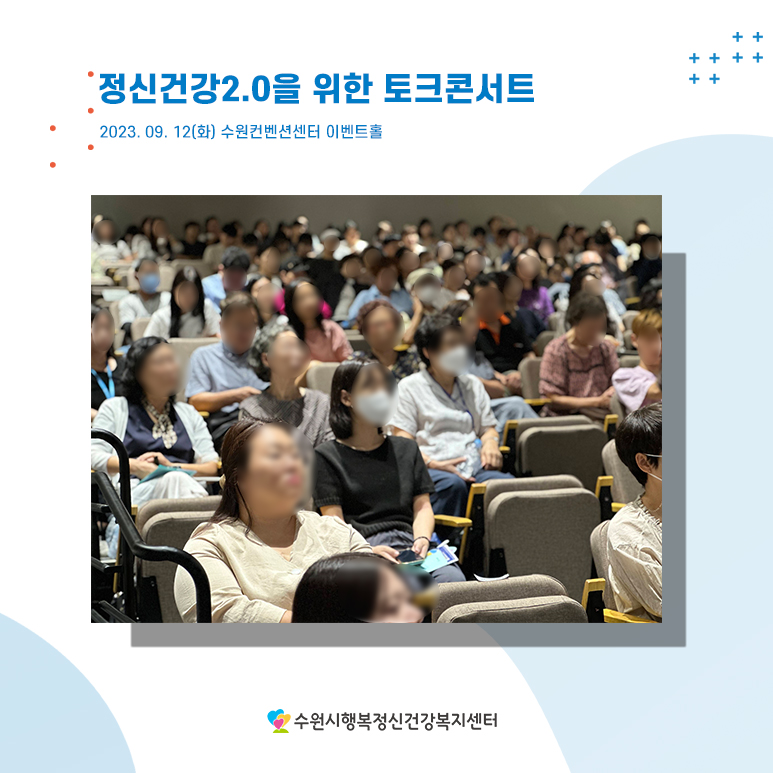 정신건강2.0을 위한 토크콘서트

2023. 09. 12(화) 수원컨벤션센터 이벤트홀

수원시행복정신건강복지센터